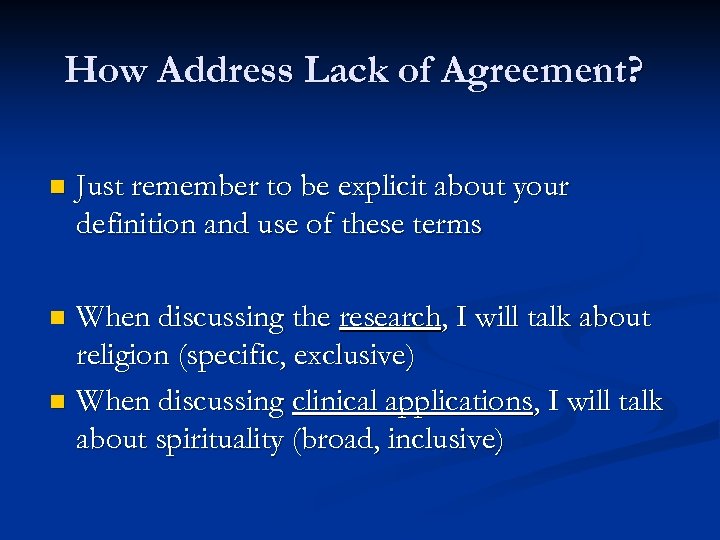 How Address Lack of Agreement?

Just remember to be explicit about your definition and use of these terms

When discussing the research, I will talk about religion (specific, exclusive)

When discussing clinical applications, I will talk about spirituality (broad, inclusive)